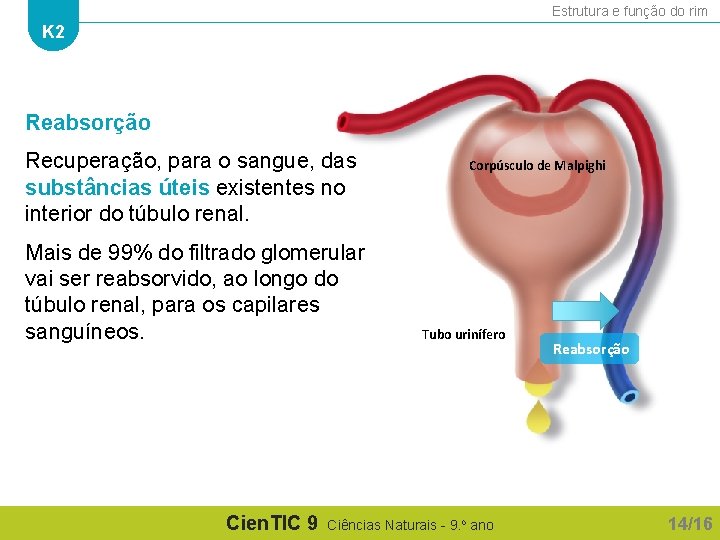 K2

Estrutura e função do rim

Reabsorção

Recuperação, para o sangue, das substâncias úteis existentes no interior do túbulo renal.

Mais de 99% do filtrado glomerular vai ser reabsorvido, ao longo do túbulo renal, para os capilares sanguíneos.

Corpúsculo de Malpighi

Tubo urinífero

Reabsorção

CienTIC 9 Ciências Naturais - 9.º ano

14/16